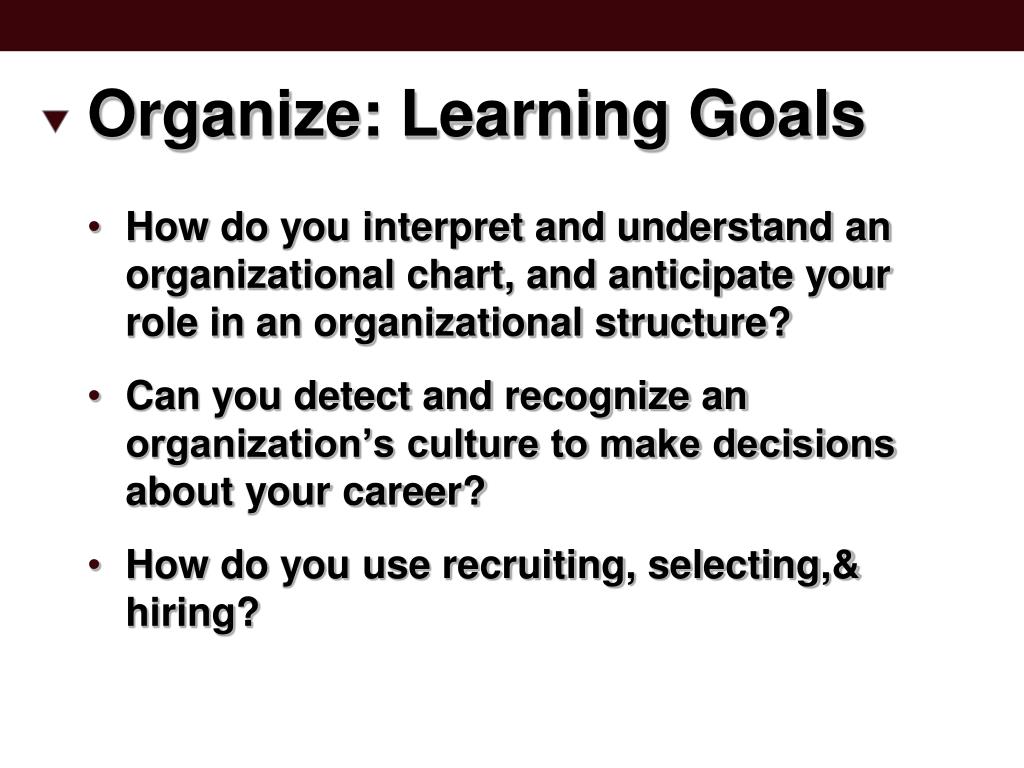 Organize: Learning Goals

• How do you interpret and understand an organizational chart, and anticipate your role in an organizational structure?

• Can you detect and recognize an organization’s culture to make decisions about your career?

• How do you use recruiting, selecting,& hiring?